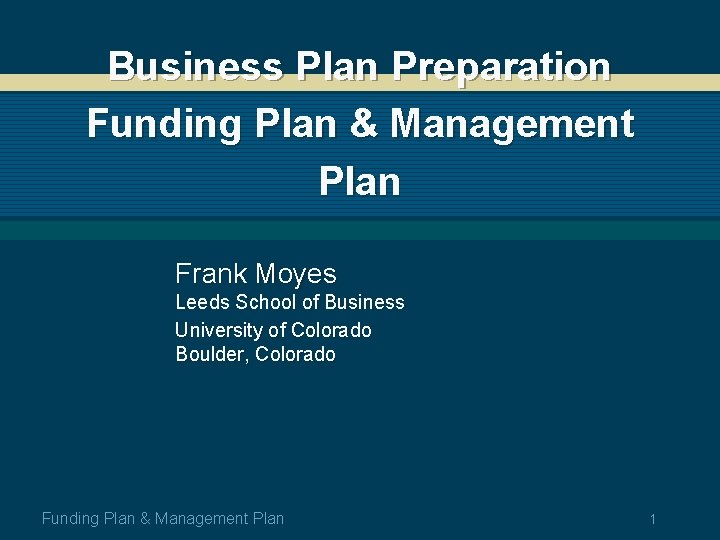 Business Plan Preparation
Funding Plan & Management Plan

Frank Moyes
Leeds School of Business
University of Colorado
Boulder, Colorado

Funding Plan & Management Plan

1